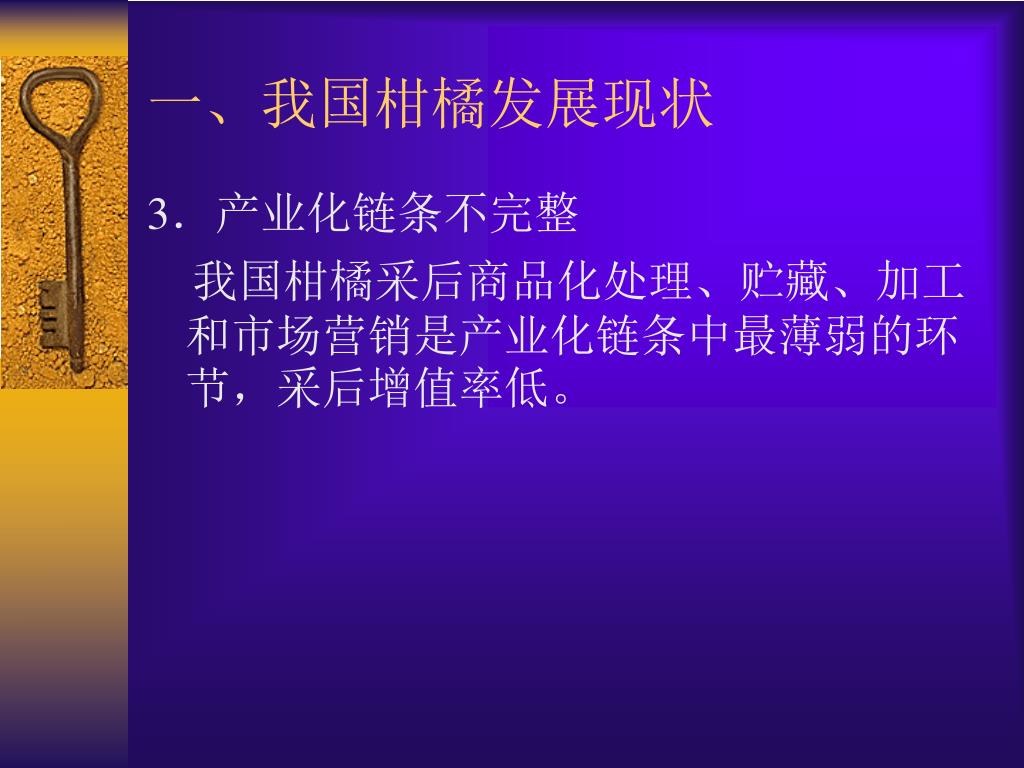 一、我国柑橘发展现状

3．产业化链条不完整

我国柑橘采后商品化处理、贮藏、加工和市场营销是产业化链条中最薄弱的环节，采后增值率低。